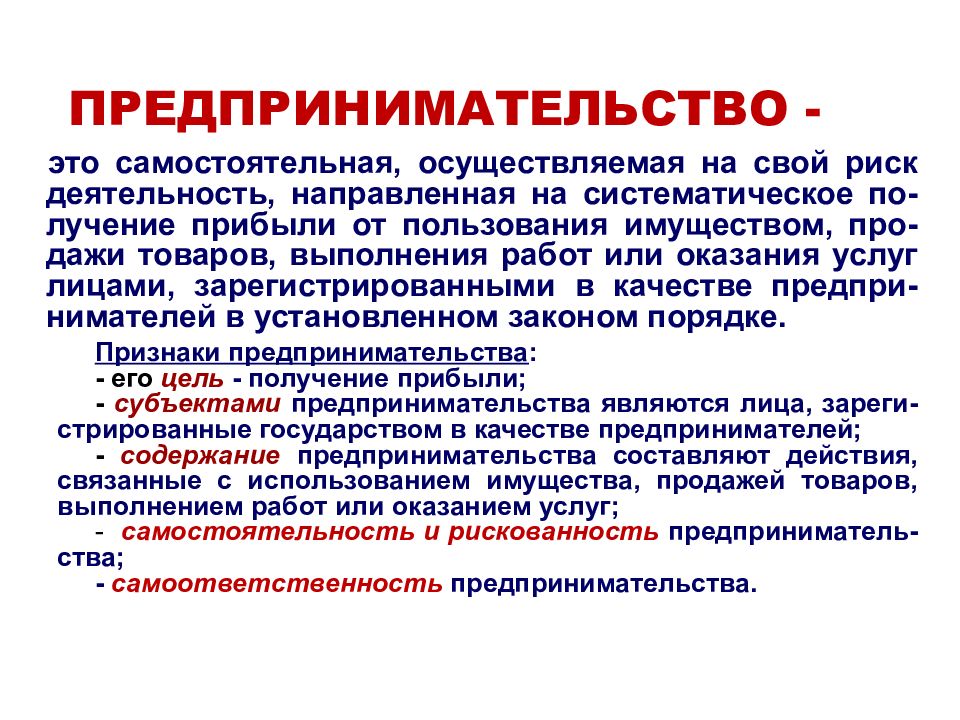 ПРЕДПРИНИМАТЕЛЬСТВО -

это самостоятельная, осуществляемая на свой риск деятельность, направленная на систематическое получение прибыли от пользования имуществом, продажи товаров, выполнения работ или оказания услуг лицами, зарегистрированными в качестве предпринимателей в установленном законом порядке.

Признаки предпринимательства:
- его цель - получение прибыли;
- субъектами предпринимательства являются лица, зарегистрированные государством в качестве предпринимателей;
- содержание предпринимательства составляют действия, связанные с использованием имущества, продажей товаров, выполнением работ или оказанием услуг;
- самостоятельность и рискованность предпринимательства;
- самоответственность предпринимательства.